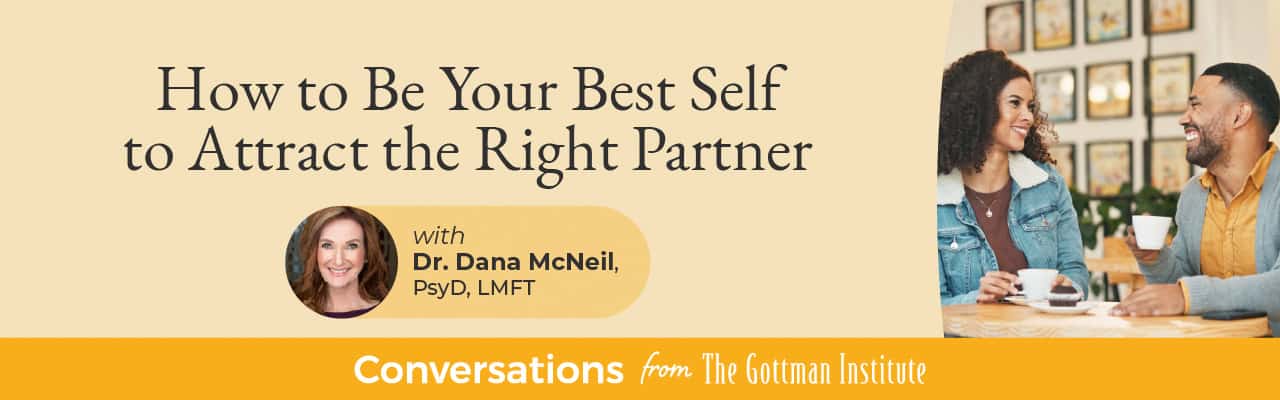 How to Be Your Best Self to Attract the Right Partner

with
Dr. Dana McNeil, PsyD, LMFT

Conversations from The Gottman Institute